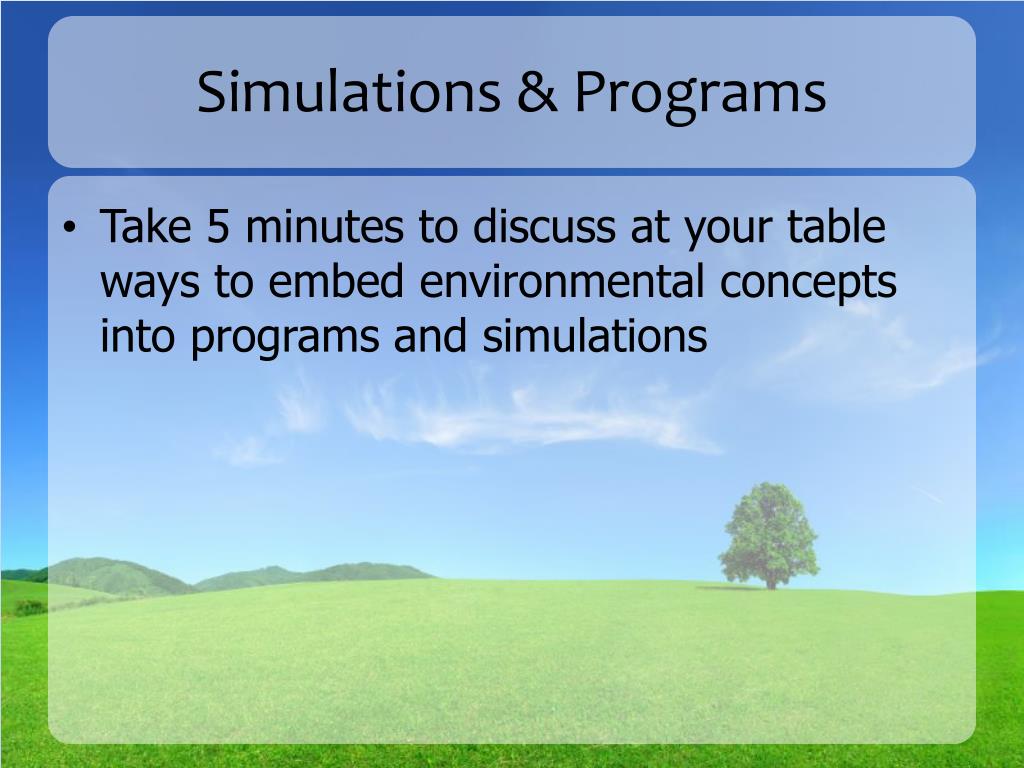 Simulations & Programs

• Take 5 minutes to discuss at your table ways to embed environmental concepts into programs and simulations